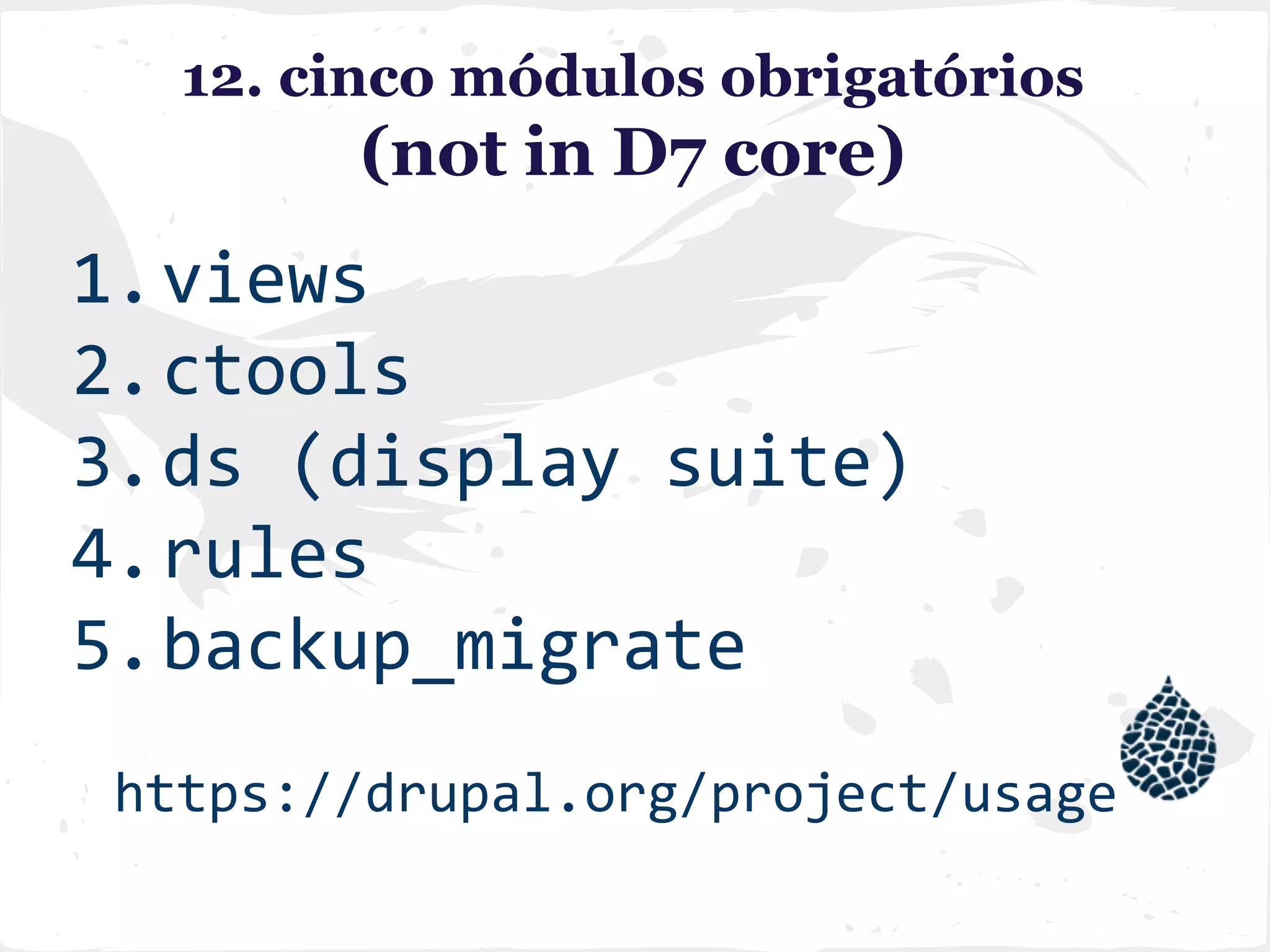 12. cinco módulos obrigatórios (not in D7 core)

1. views
2. ctools
3. ds (display suite)
4. rules
5. backup_migrate

https://drupal.org/project/usage